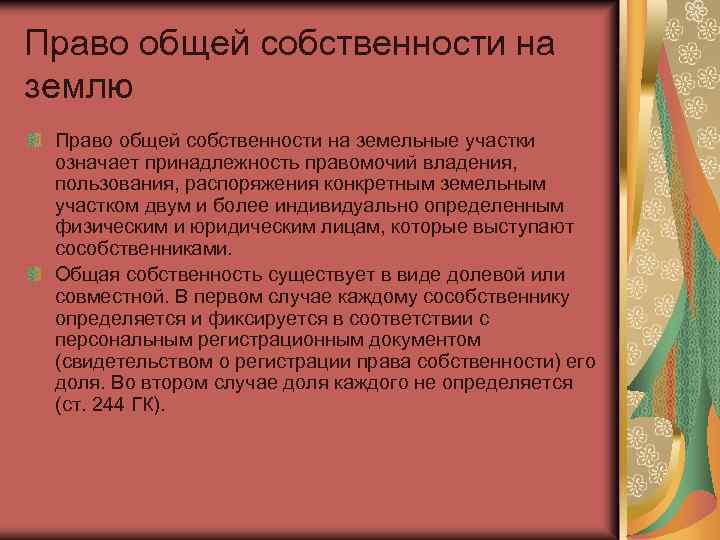 Право общей собственности на землю

Право общей собственности на земельные участки означает принадлежность правомочий владения, пользования, распоряжения конкретным земельным участком двум и более индивидуально определенным физическим и юридическим лицам, которые выступают сособственниками.

Общая собственность существует в виде долевой или совместной. В первом случае каждому сособственнику определяется и фиксируется в соответствии с персональным регистрационным документом (свидетельством о регистрации права собственности) его доля. Во втором случае доля каждого не определяется (ст. 244 ГК).